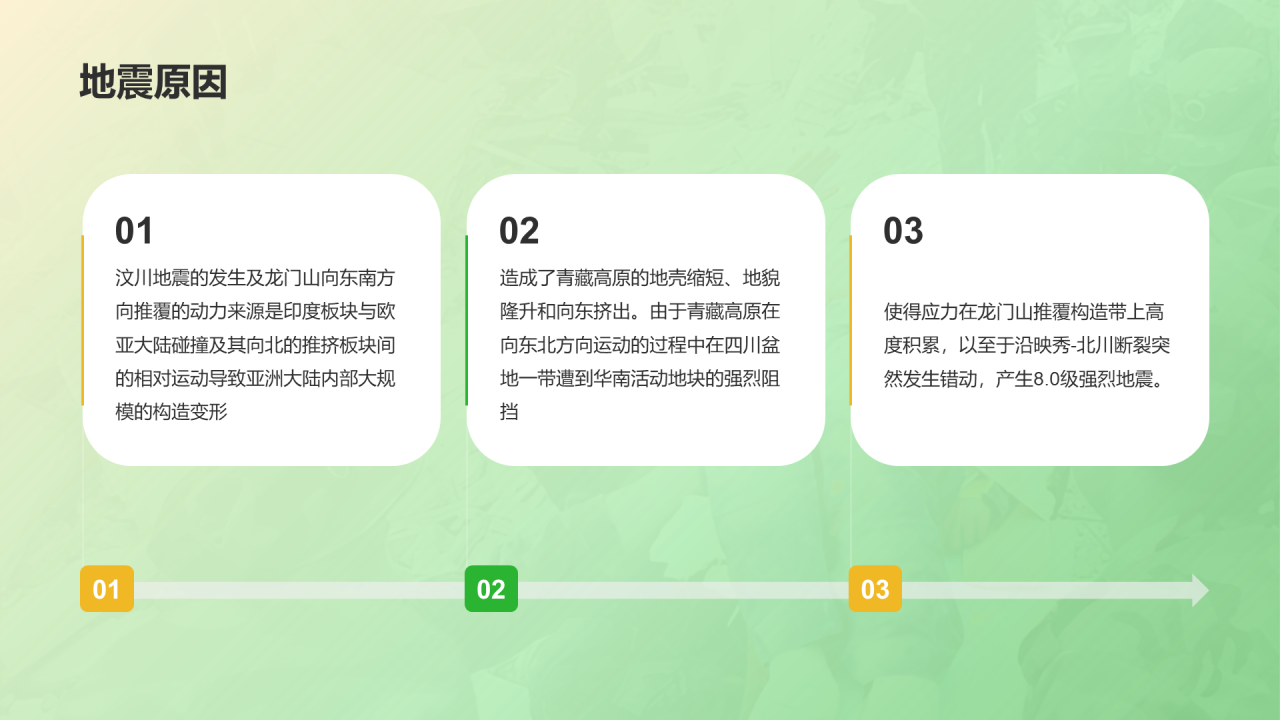 地震原因

01

汶川地震的发生及龙门山向东南方向推覆的动力来源是印度板块与欧亚大陆碰撞及其向北的推挤板块间的相对运动导致亚洲大陆内部大规模的构造变形

02

造成了青藏高原的地壳缩短、地貌隆升和向东挤出。由于青藏高原在向东北方向运动的过程中在四川盆地一带遭到华南活动地块的强烈阻挡

03

使得应力在龙门山推覆构造带上高度积累，以至于沿映秀-北川断裂突然发生错动，产生8.0级强烈地震。

01

02

03